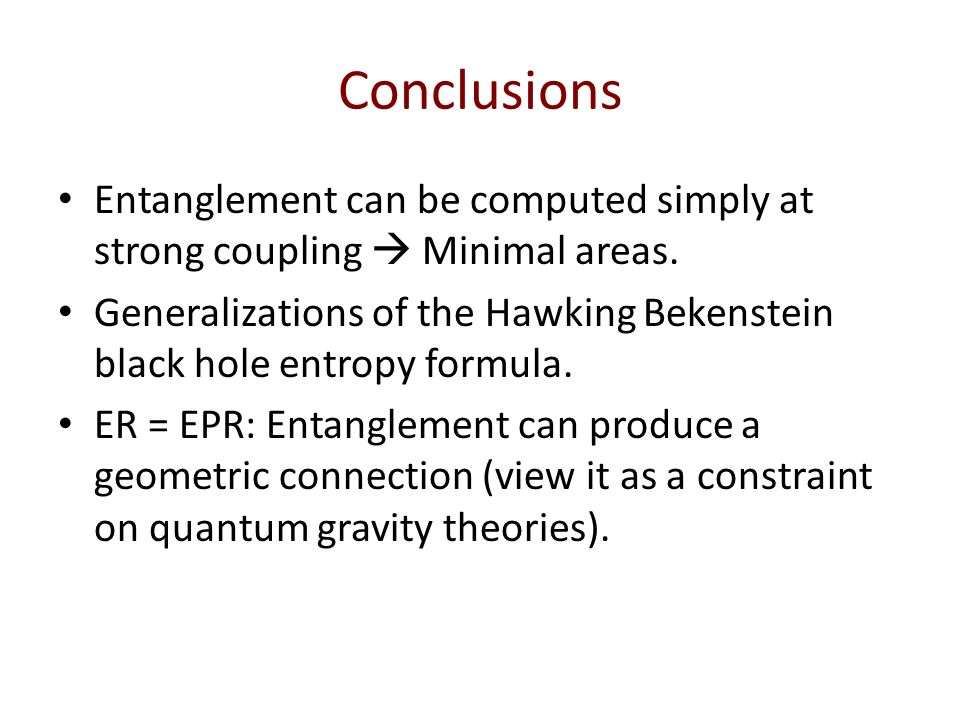 Conclusions

• Entanglement can be computed simply at strong coupling → Minimal areas.

• Generalizations of the Hawking Bekenstein black hole entropy formula.

• ER = EPR: Entanglement can produce a geometric connection (view it as a constraint on quantum gravity theories).